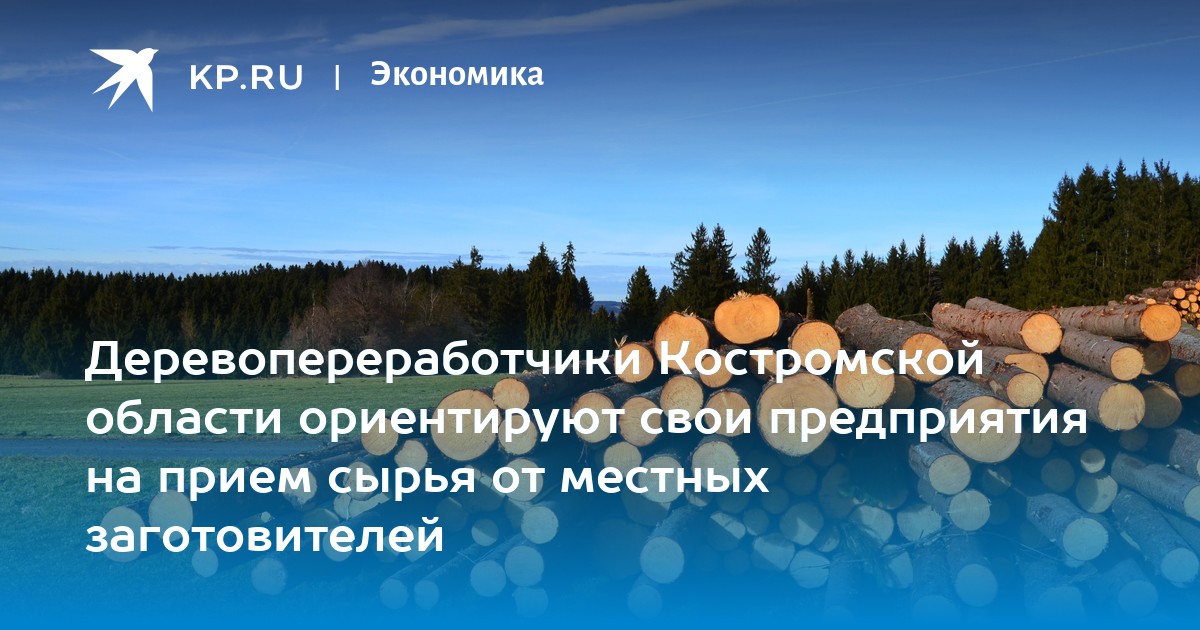 KP.RU | Экономика

Деревопереработчики Костромской области ориентируют свои предприятия на прием сырья от местных заготовителей